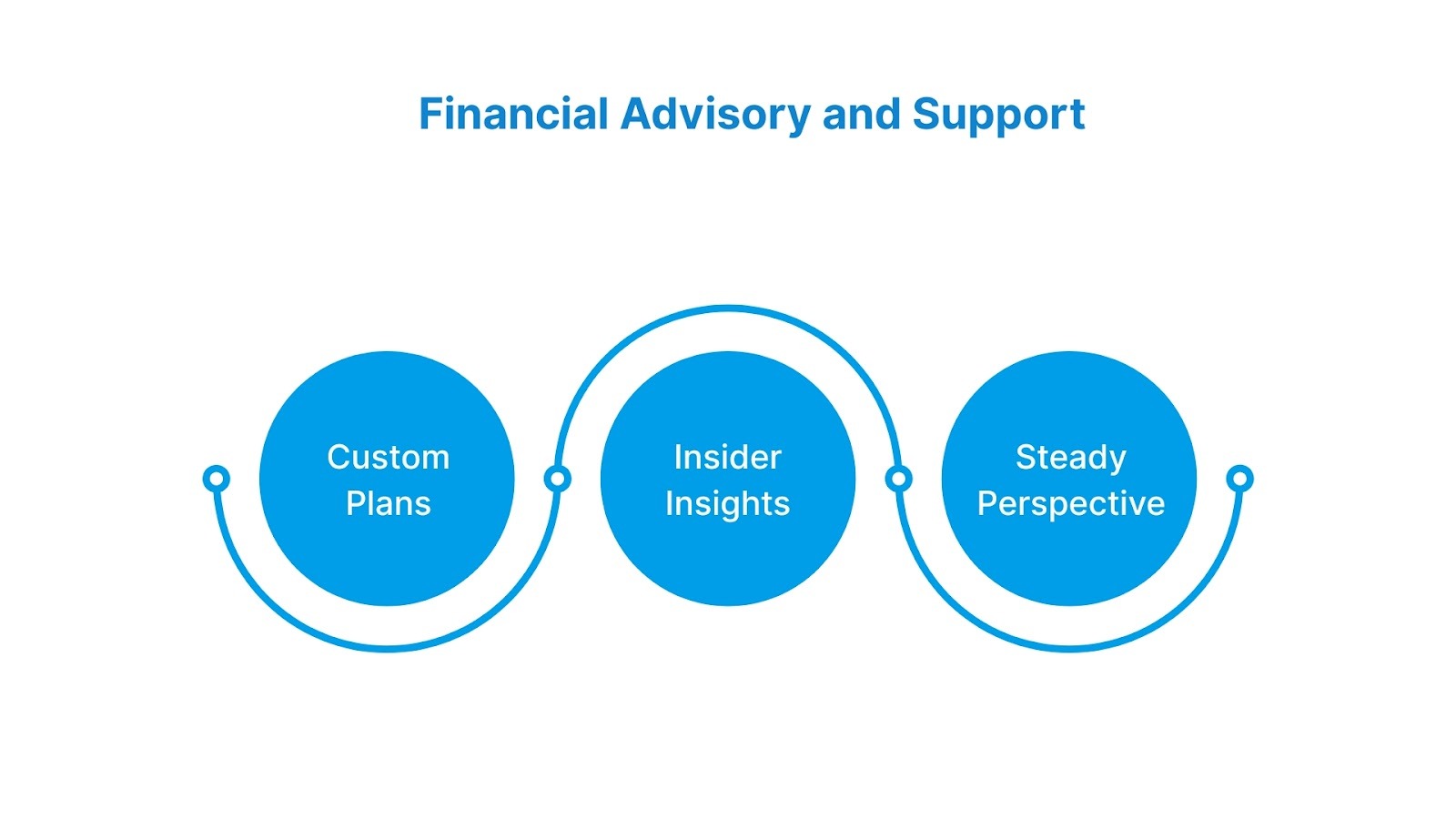 Financial Advisory and Support

Custom Plans

Insider Insights

Steady Perspective